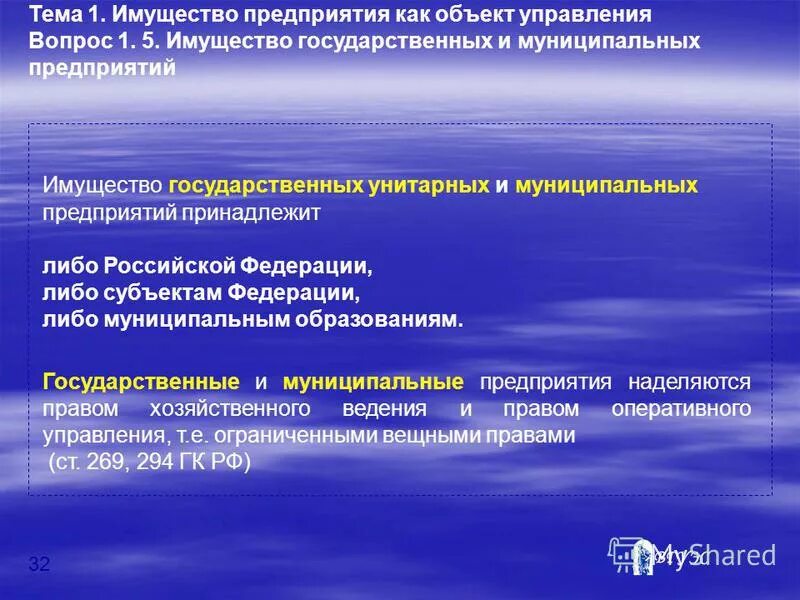 Тема 1. Имущество предприятия как объект управления
Вопрос 1. 5. Имущество государственных и муниципальных предприятий

Имущество государственных унитарных и муниципальных предприятий принадлежит

либо Российской Федерации,
либо субъектам Федерации,
либо муниципальным образованиям.

Государственные и муниципальные предприятия наделяются правом хозяйственного ведения и правом оперативного управления, т.е. ограниченными вещными правами
(ст. 269, 294 ГК РФ)

32

MyShared